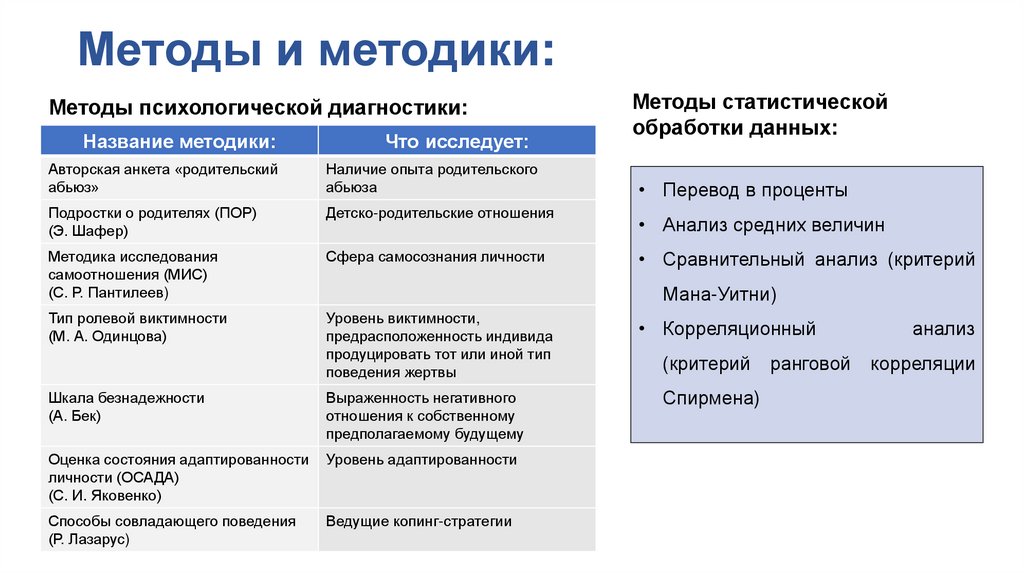 Методы и методики:

Методы психологической диагностики:

| Название методики: | Что исследует: |
|---|---|
| Авторская анкета «родительский абьюз» | Наличие опыта родительского абьюза |
| Подростки о родителях (ПОР) (Э. Шафер) | Детско-родительские отношения |
| Методика исследования самоотношения (МИС) (С. Р. Пантилеев) | Сфера самосознания личности |
| Тип ролевой виктимности (М. А. Одинцова) | Уровень виктимности, предрасположенность индивида продуцировать тот или иной тип поведения жертвы |
| Шкала безнадежности (А. Бек) | Выраженность негативного отношения к собственному предполагаемому будущему |
| Оценка состояния адаптированности личности (ОСАДА) (С. И. Яковенко) | Уровень адаптированности |
| Способы совладающего поведения (Р. Лазарус) | Ведущие копинг-стратегии |

Методы статистической обработки данных:

• Перевод в проценты
• Анализ средних величин
• Сравнительный анализ (критерий Мана-Уитни)
• Корреляционный анализ (критерий ранговой корреляции Спирмена)